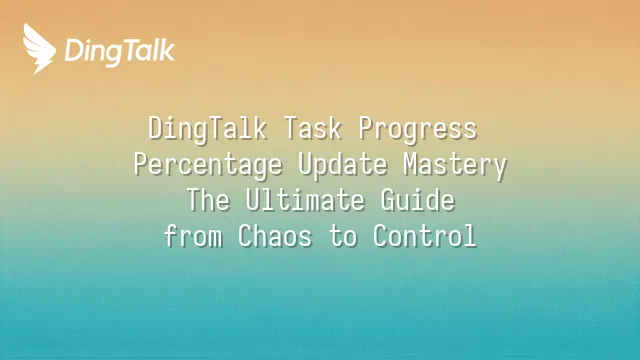 DingTalk

DingTalk Task Progress Percentage Update Mastery The Ultimate Guide from Chaos to Control